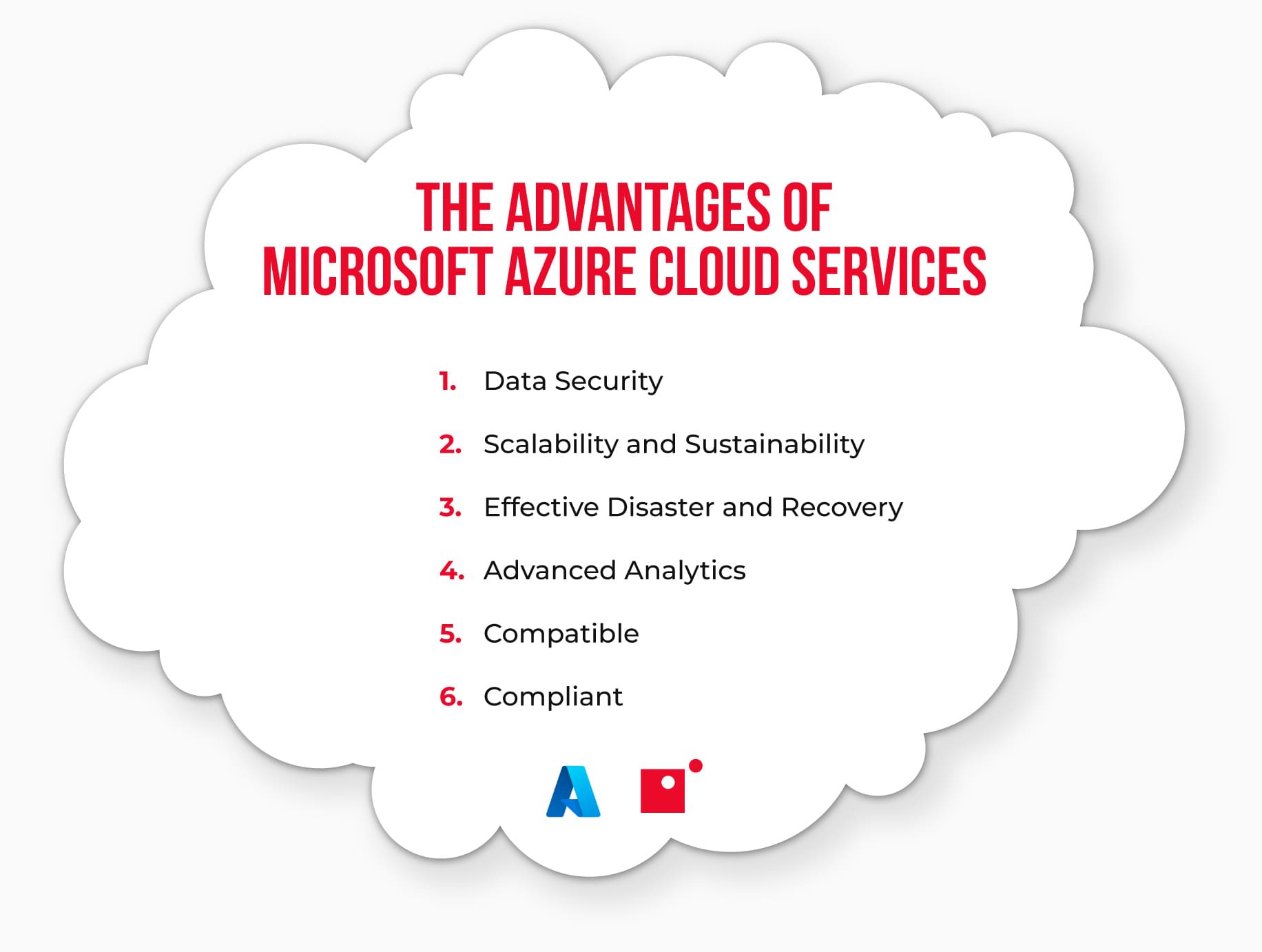 THE ADVANTAGES OF MICROSOFT AZURE CLOUD SERVICES

1. Data Security
2. Scalability and Sustainability
3. Effective Disaster and Recovery
4. Advanced Analytics
5. Compatible
6. Compliant